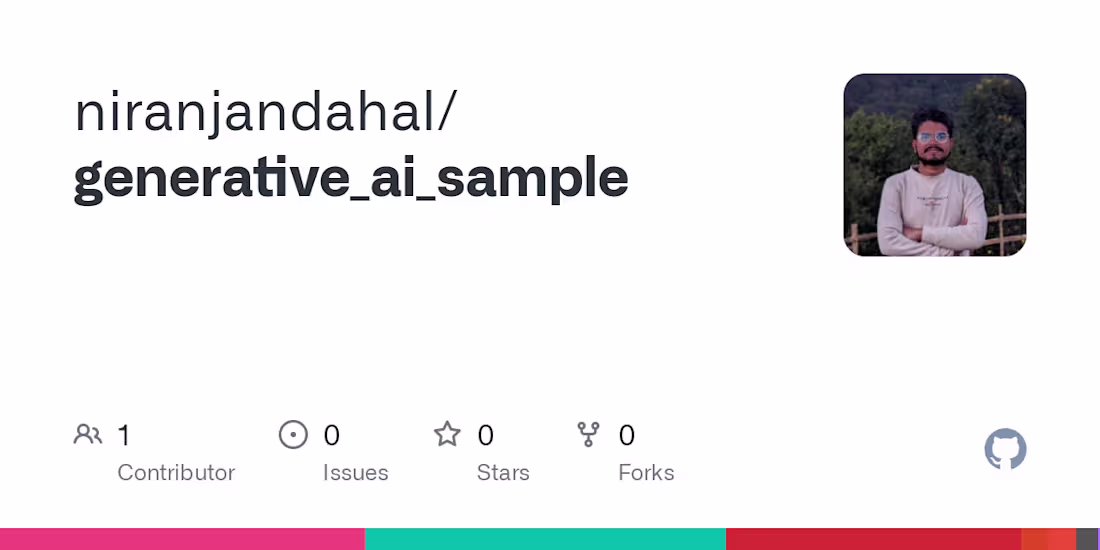 niranjandahal/
generative_ai_sample

1
Contributor

0
Issues

0
Stars

0
Forks